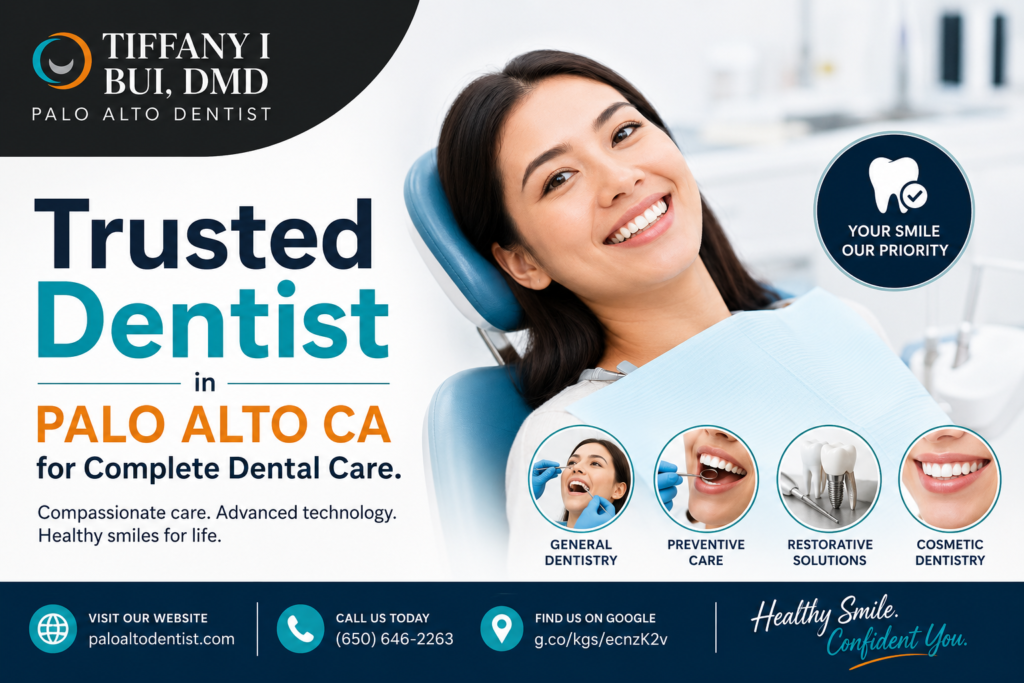 TIFFANY I BUI, DMD
PALO ALTO DENTIST

Trusted Dentist in PALO ALTO CA for Complete Dental Care.

Compassionate care. Advanced technology. Healthy smiles for life.

YOUR SMILE OUR PRIORITY

GENERAL DENTISTRY

PREVENTIVE CARE

RESTORATIVE SOLUTIONS

COSMETIC DENTISTRY

VISIT OUR WEBSITE
paloaltodentist.com

CALL US TODAY
(650) 646-2263

FIND US ON GOOGLE
g.co/kgs/ecnzK2v

Healthy Smile. Confident You.